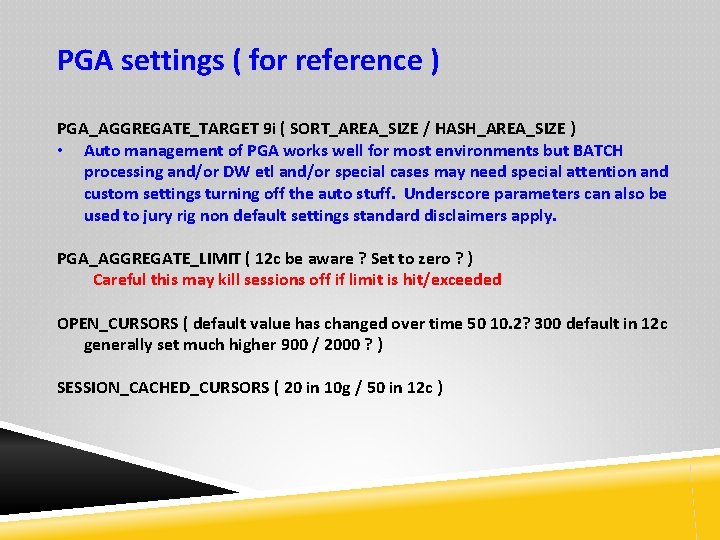 PGA settings ( for reference )

PGA_AGGREGATE_TARGET 9i ( SORT_AREA_SIZE / HASH_AREA_SIZE )

• Auto management of PGA works well for most environments but BATCH processing and/or DW etl and/or special cases may need special attention and custom settings turning off the auto stuff. Underscore parameters can also be used to jury rig non default settings standard disclaimers apply.

PGA_AGGREGATE_LIMIT ( 12c be aware ? Set to zero ? )
Careful this may kill sessions off if limit is hit/exceeded

OPEN_CURSORS ( default value has changed over time 50 10.2? 300 default in 12c generally set much higher 900 / 2000 ? )

SESSION_CACHED_CURSORS ( 20 in 10g / 50 in 12c )